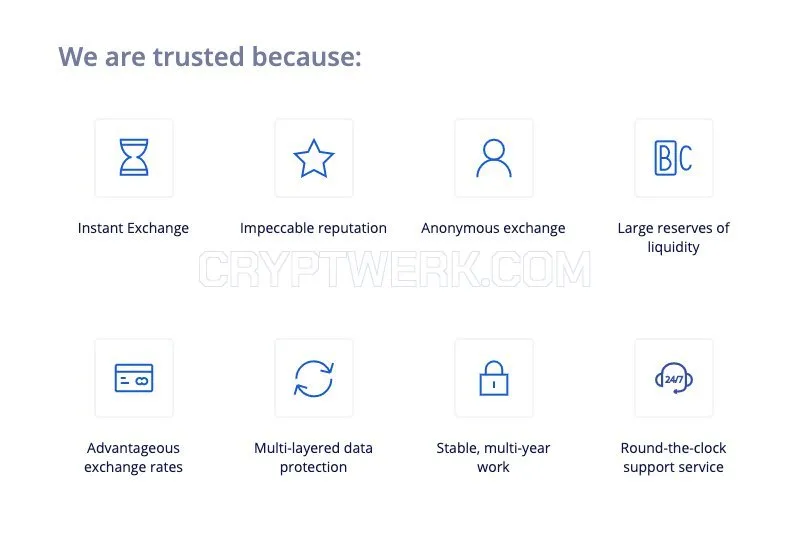 We are trusted because:

BC

Instant Exchange

Impeccable reputation

Anonymous exchange

Large reserves of liquidity

CRYPTWERK.COM

24/7

Advantageous exchange rates

Multi-layered data protection

Stable, multi-year work

Round-the-clock support service